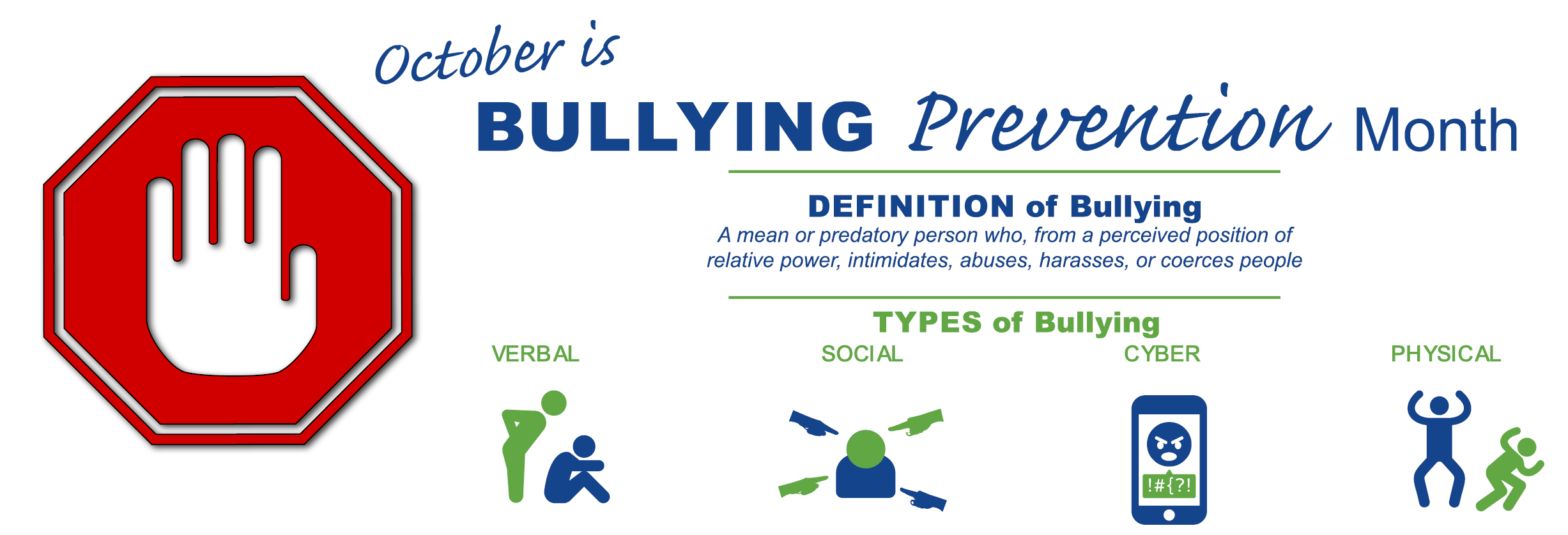 October is
BULLYING Prevention Month

DEFINITION of Bullying
A mean or predatory person who, from a perceived position of relative power, intimidates, abuses, harasses, or coerces people

TYPES of Bullying
VERBAL
SOCIAL
CYBER
!#{?!
PHYSICAL